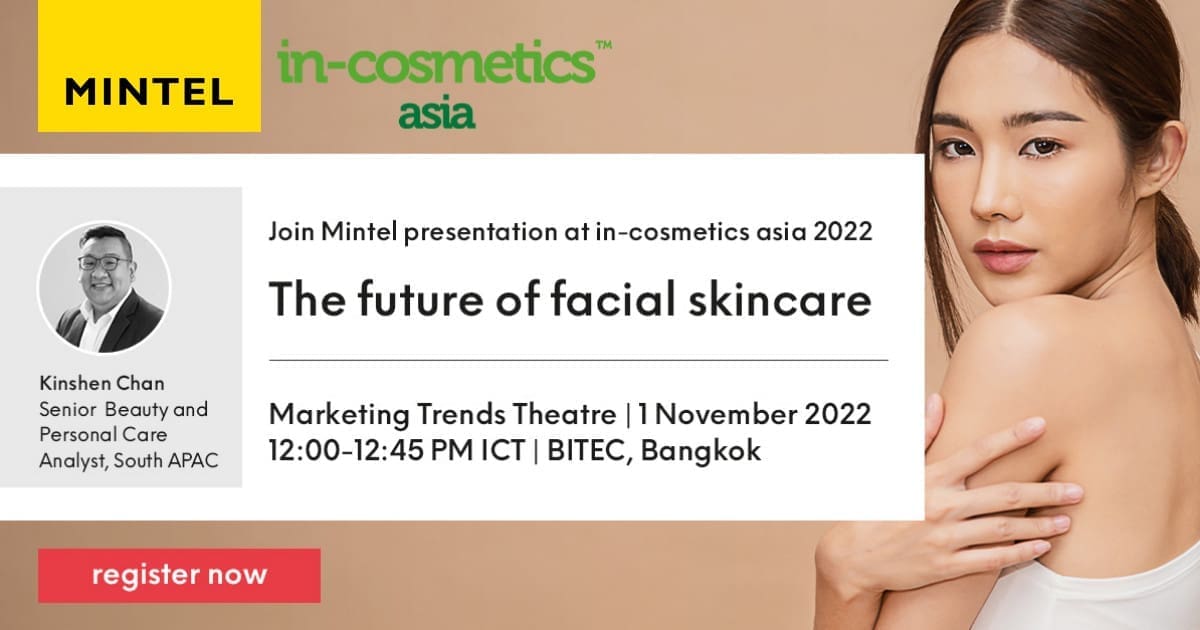 MINTEL

in-cosmetics™ asia

Kinshen Chan
Senior Beauty and Personal Care Analyst, South APAC

Join Mintel presentation at in-cosmetics asia 2022

The future of facial skincare

Marketing Trends Theatre | 1 November 2022
12:00-12:45 PM ICT | BITEC, Bangkok

register now